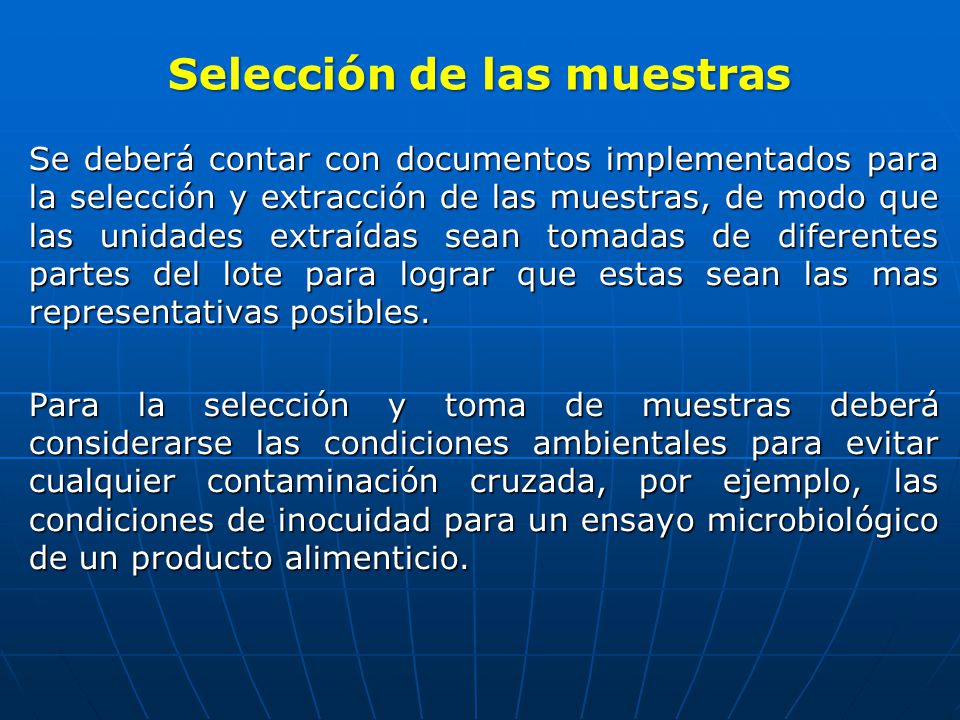 Selección de las muestras

Se deberá contar con documentos implementados para la selección y extracción de las muestras, de modo que las unidades extraídas sean tomadas de diferentes partes del lote para lograr que estas sean las mas representativas posibles.

Para la selección y toma de muestras deberá considerarse las condiciones ambientales para evitar cualquier contaminación cruzada, por ejemplo, las condiciones de inocuidad para un ensayo microbiológico de un producto alimenticio.